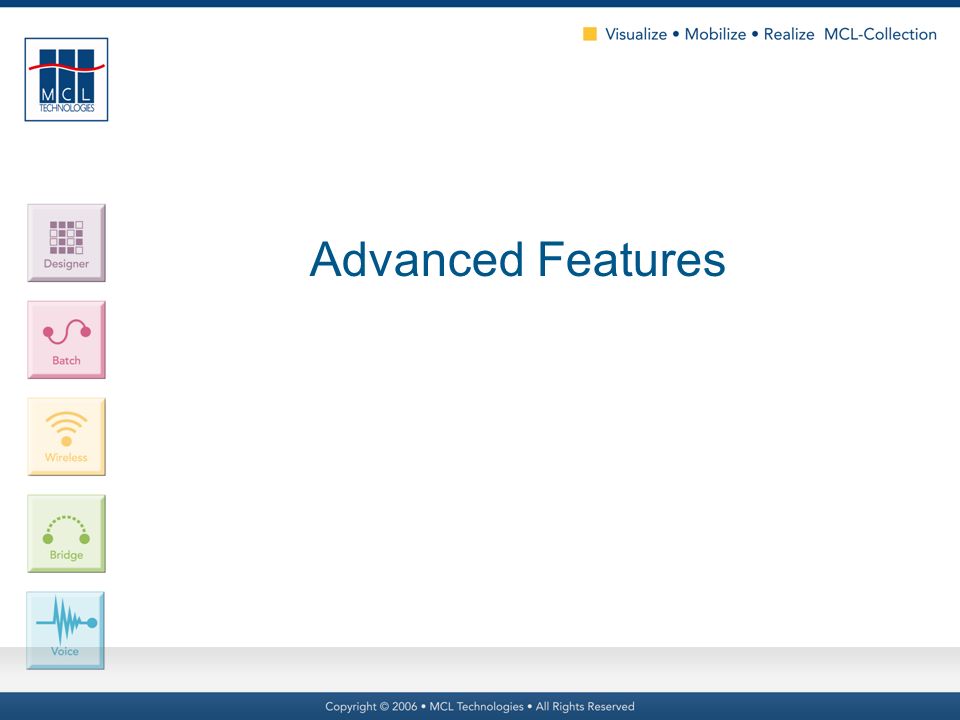 MCL TECHNOLOGIES

Visualize • Mobilize • Realize MCL-Collection

Designer

Batch

Wireless

Bridge

Voice

Advanced Features

Copyright © 2006 • MCL Technologies • All Rights Reserved